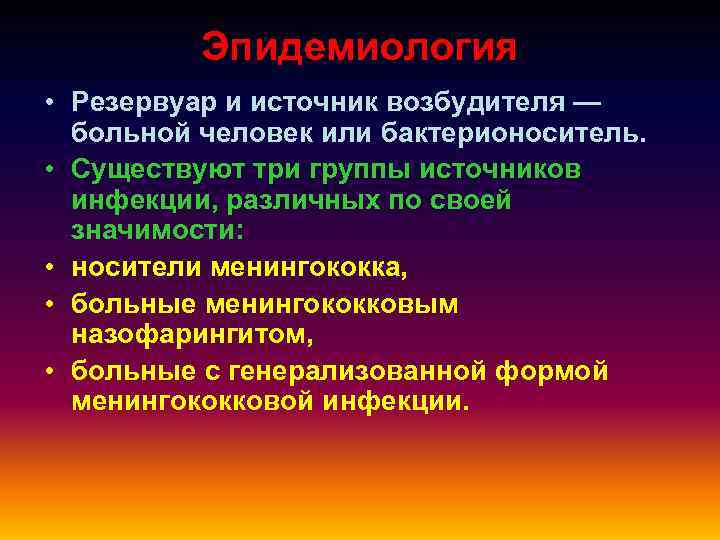 Эпидемиология

• Резервуар и источник возбудителя — больной человек или бактерионоситель.
• Существуют три группы источников инфекции, различных по своей значимости:
• носители менингококка,
• больные менингококковым назофарингитом,
• больные с генерализованной формой менингококковой инфекции.